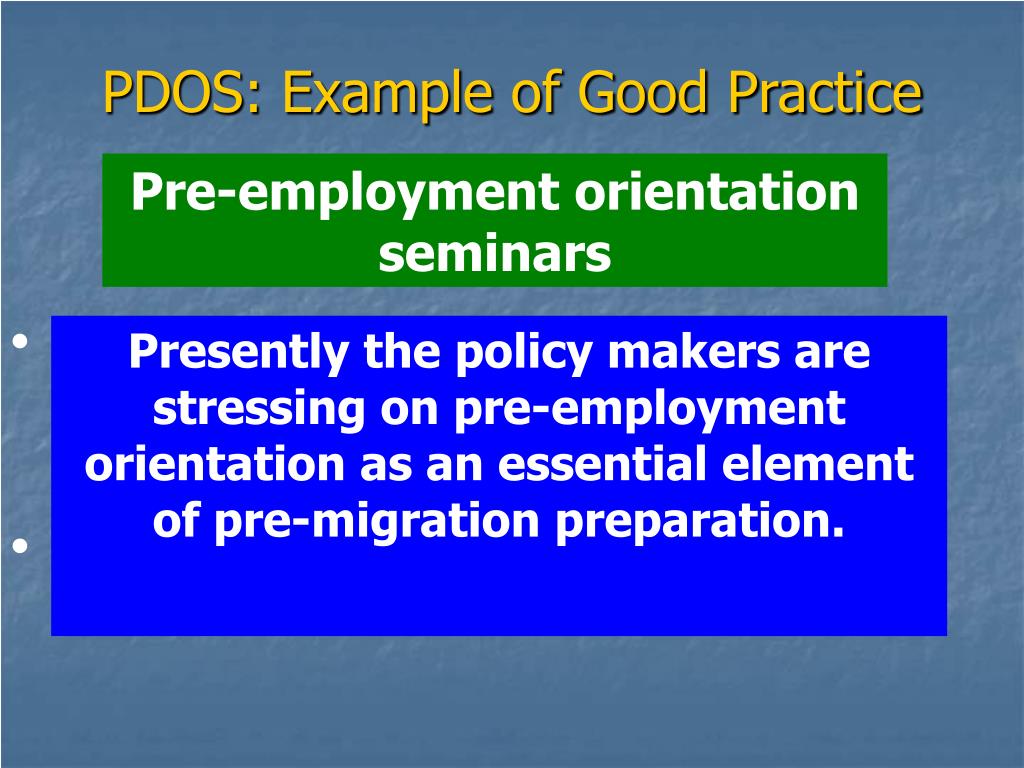 PDOS: Example of Good Practice

Pre-employment orientation seminars

Presently the policy makers are stressing on pre-employment orientation as an essential element of pre-migration preparation.